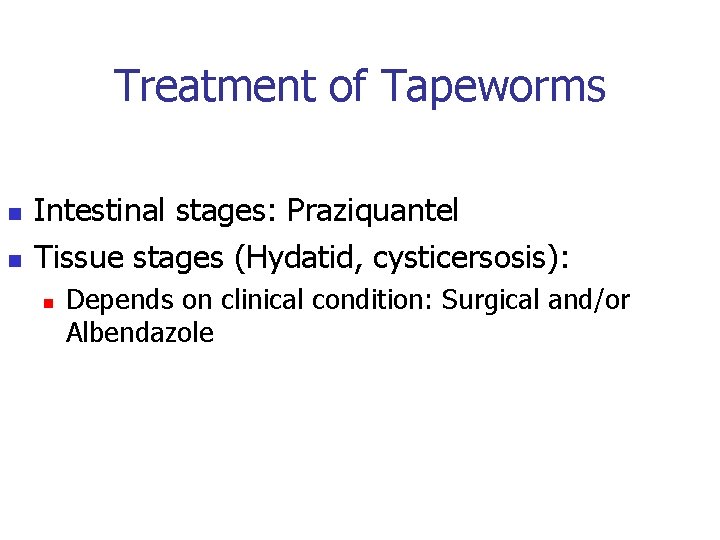 Treatment of Tapeworms

- Intestinal stages: Praziquantel
- Tissue stages (Hydatid, cysticersosis):
  - Depends on clinical condition: Surgical and/or Albendazole